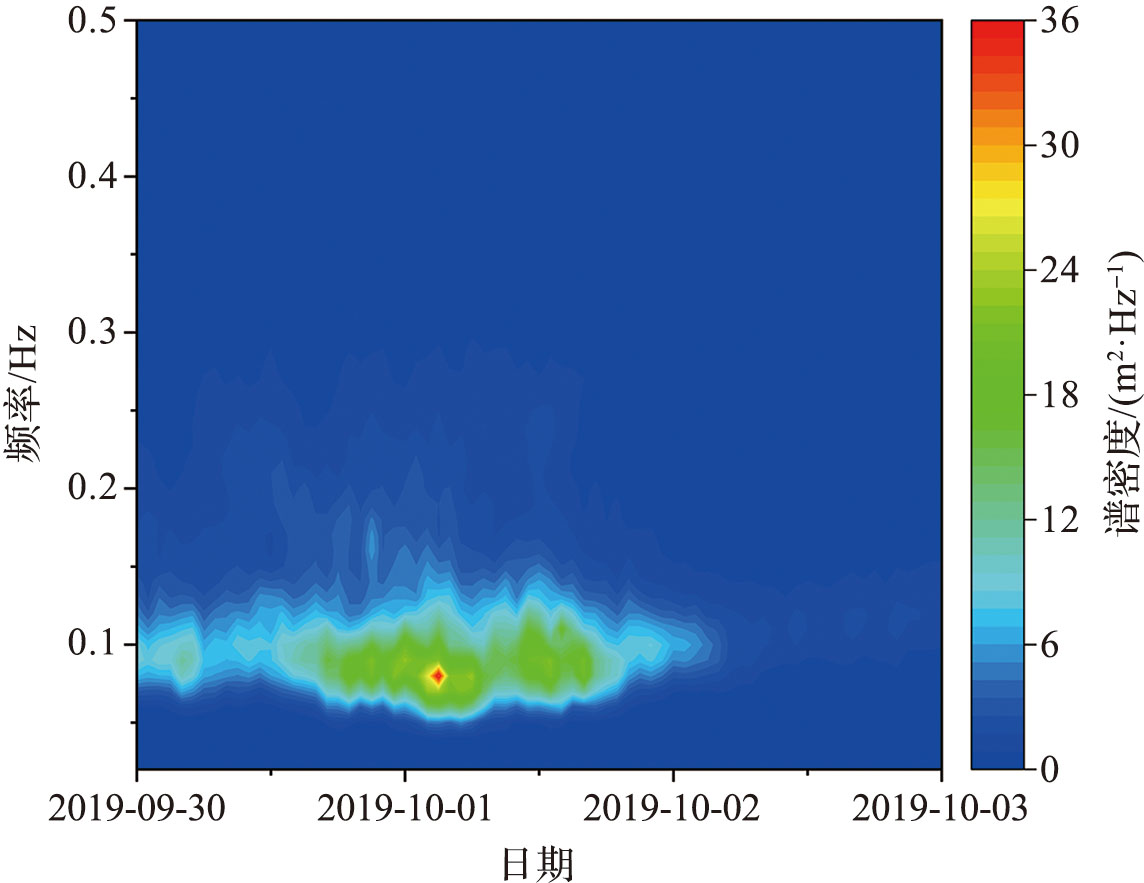 0.5
0.4
0.3
0.2
0.1
频率/Hz
2019-09-30
2019-10-01
2019-10-02
2019-10-03
日期
36
30
24
18
12
6
0
谱密度/($m^2 \cdot Hz^{-1}$)